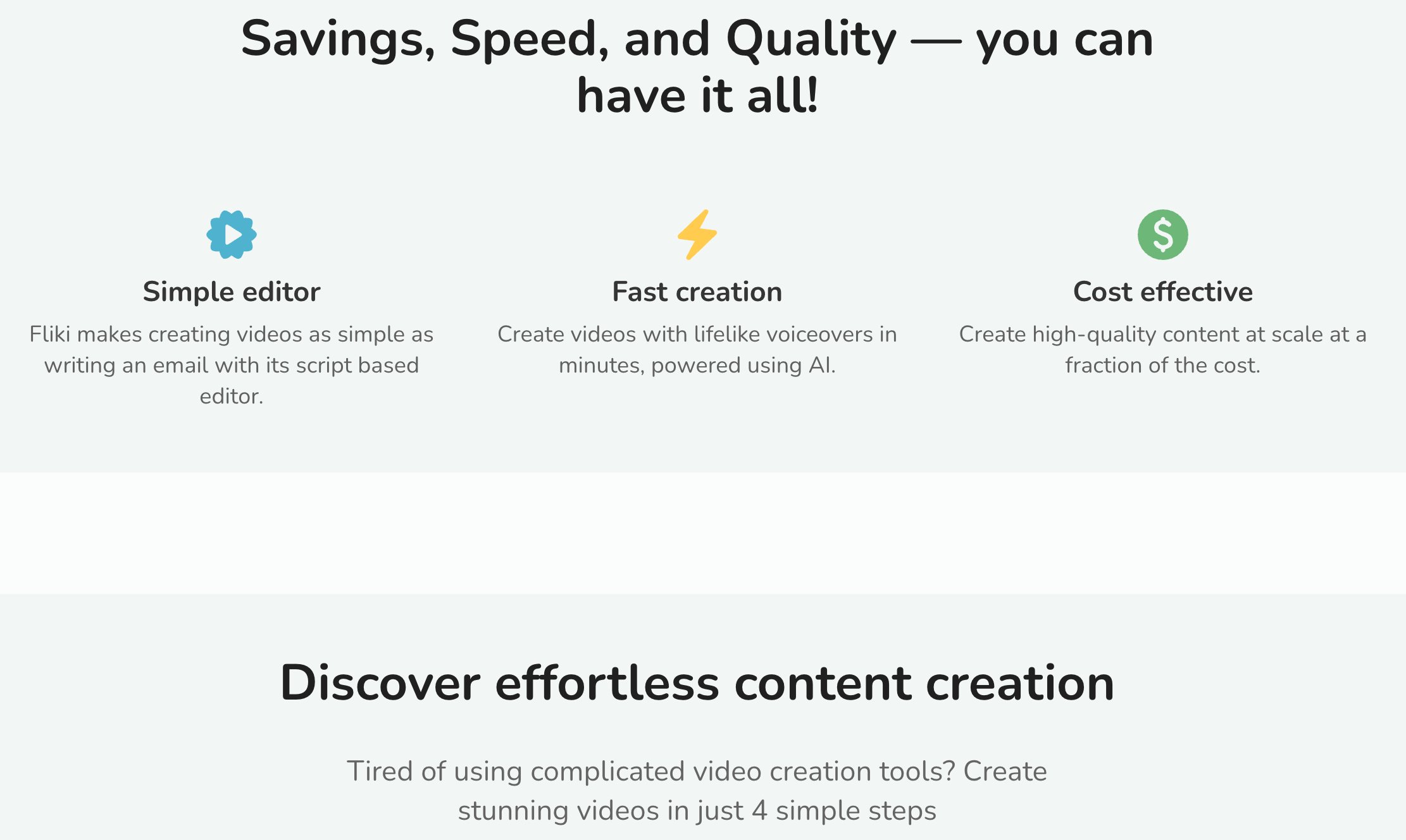 Savings, Speed, and Quality — you can have it all!

Simple editor

Fliki makes creating videos as simple as writing an email with its script based editor.

Fast creation

Create videos with lifelike voiceovers in minutes, powered using AI.

Cost effective

Create high-quality content at scale at a fraction of the cost.

Discover effortless content creation

Tired of using complicated video creation tools? Create stunning videos in just 4 simple steps